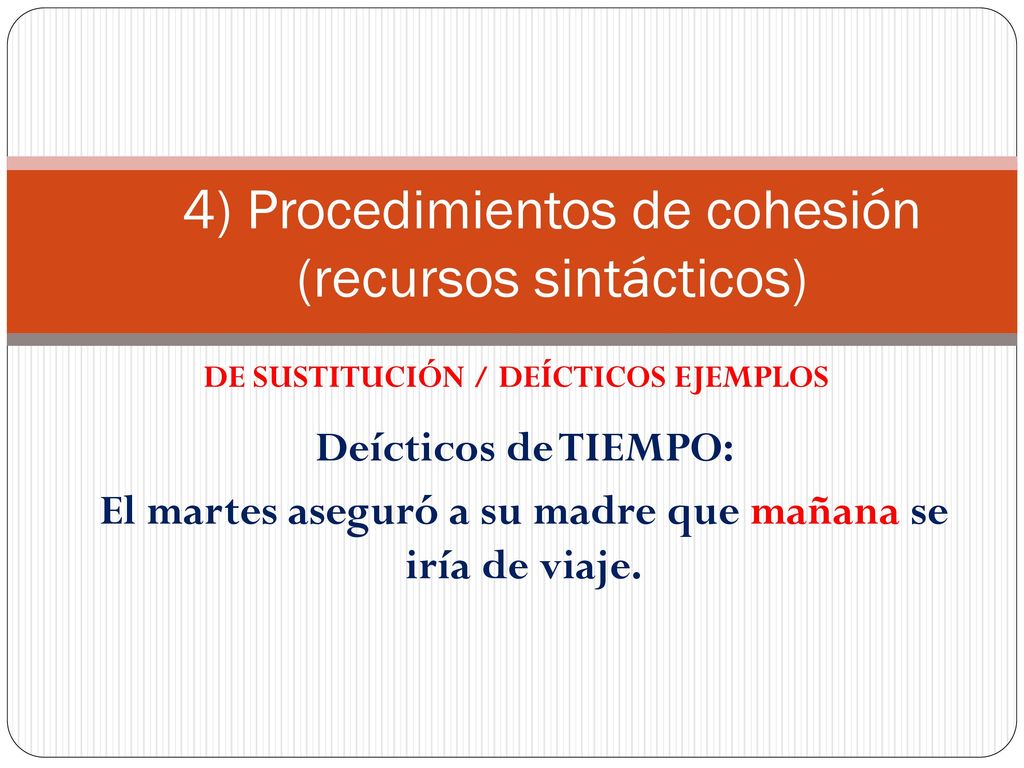 4) Procedimientos de cohesión (recursos sintácticos)

DE SUSTITUCIÓN / DEÍCTICOS EJEMPLOS

Deícticos de TIEMPO:
El martes aseguró a su madre que mañana se iría de viaje.